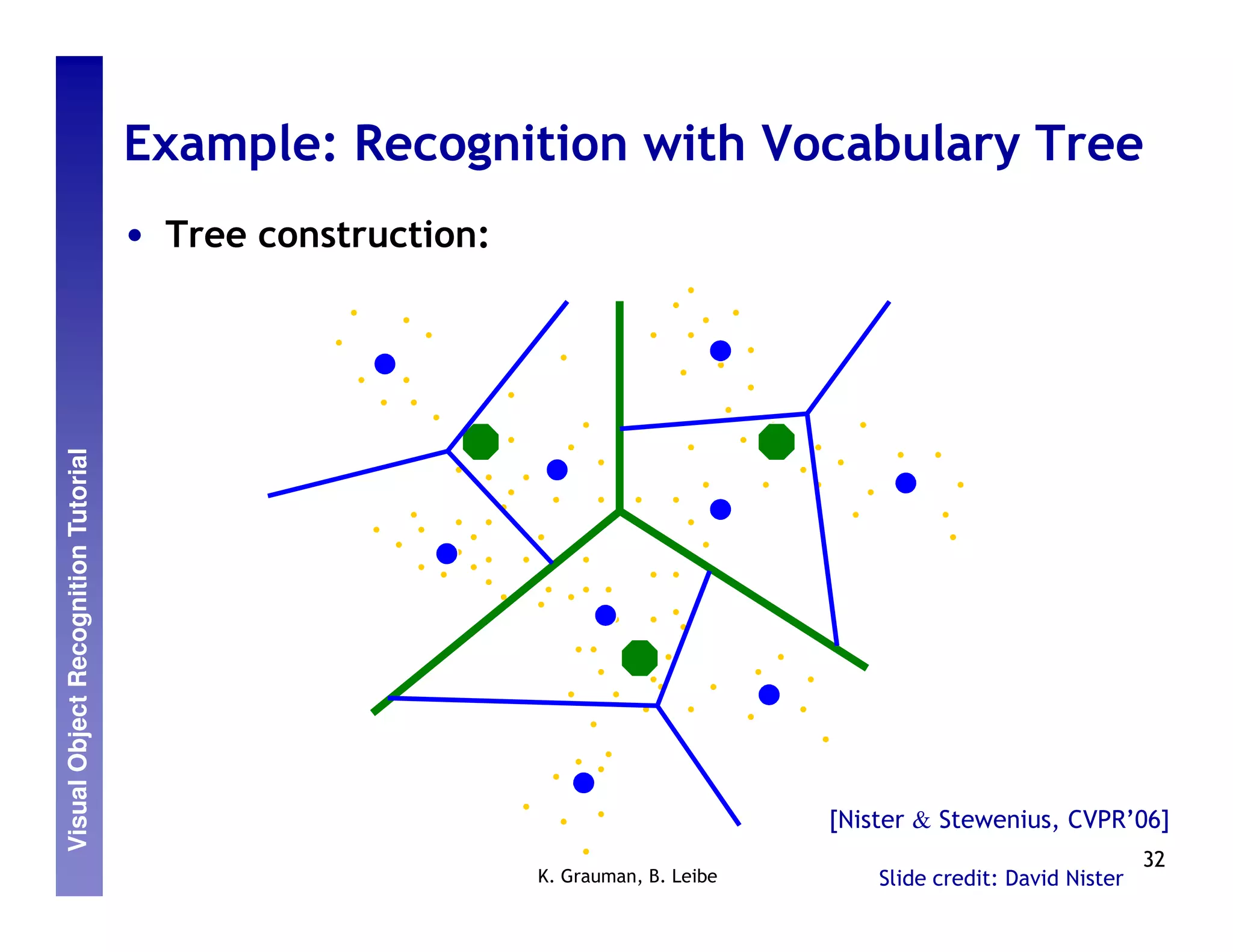 Visual Object Recognition Tutorial

Example: Recognition with Vocabulary Tree

• Tree construction:

[Nister & Stewenius, CVPR'06]

K. Grauman, B. Leibe

Slide credit: David Nister

32